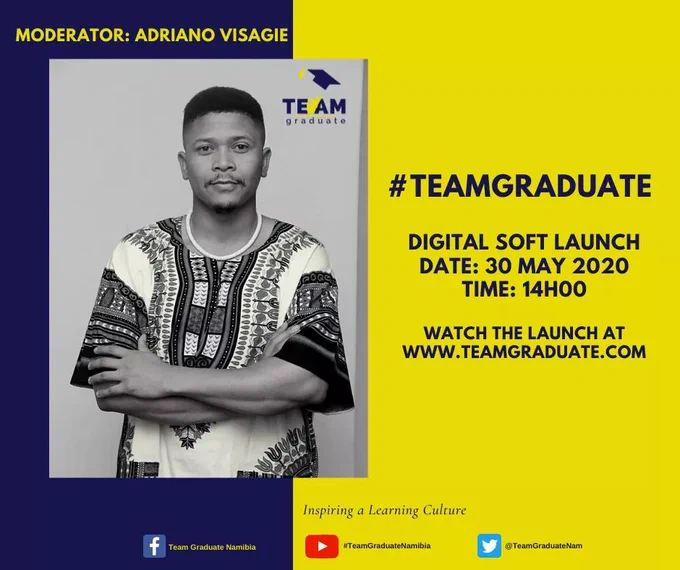 MODERATOR: ADRIANO VISAGIE

TEAM
graduate

#TEAMGRADUATE

DIGITAL SOFT LAUNCH
DATE: 30 MAY 2020
TIME: 14H00

WATCH THE LAUNCH AT
WWW.TEAMGRADUATE.COM

Inspiring a Learning Culture

Team Graduate Namibia

#TeamGraduateNamibia

@TeamGraduateNam